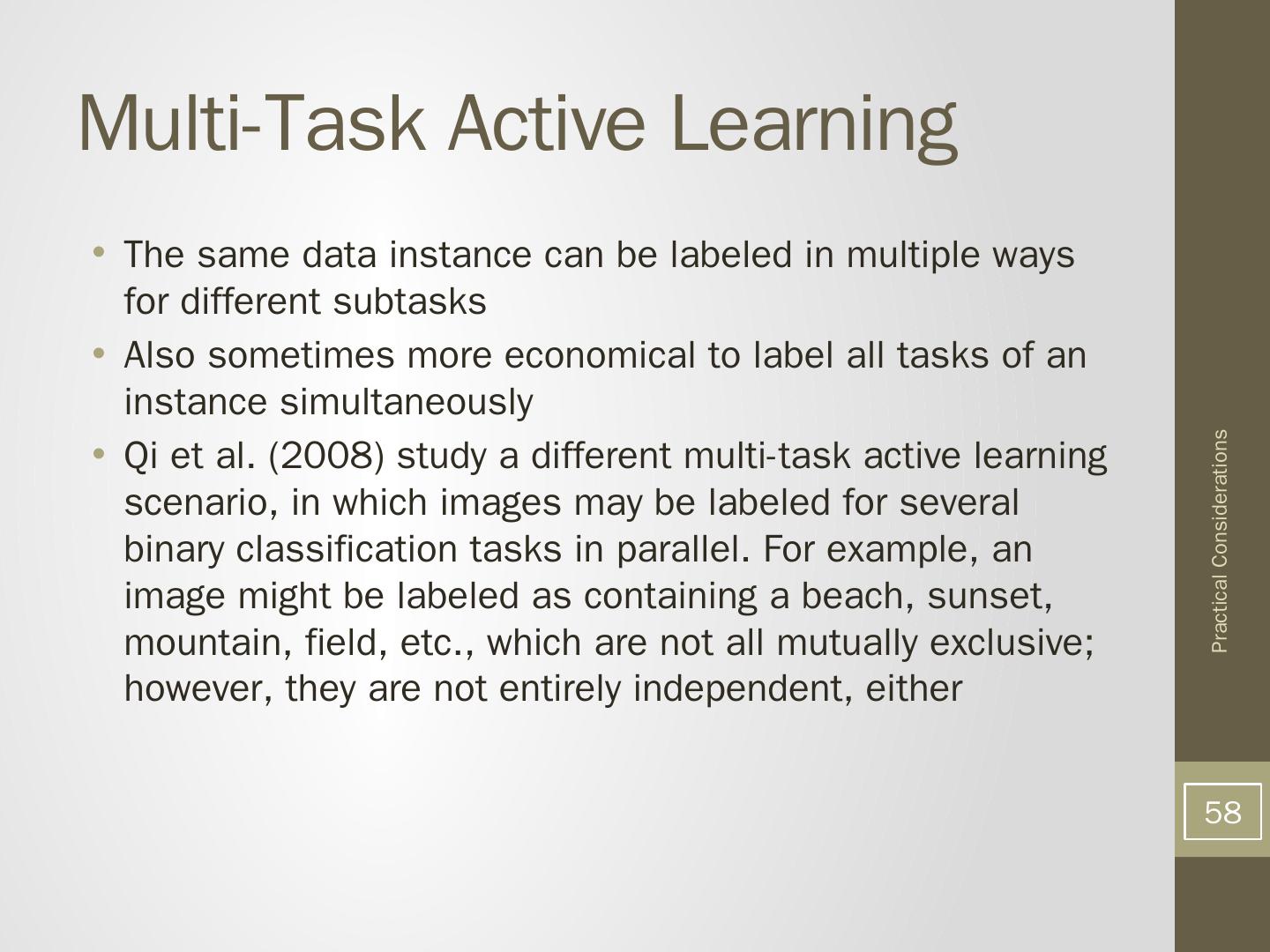 Multi-Task Active Learning

• The same data instance can be labeled in multiple ways for different subtasks
• Also sometimes more economical to label all tasks of an instance simultaneously
• Qi et al. (2008) study a different multi-task active learning scenario, in which images may be labeled for several binary classification tasks in parallel. For example, an image might be labeled as containing a beach, sunset, mountain, field, etc., which are not all mutually exclusive; however, they are not entirely independent, either

Practical Considerations

58